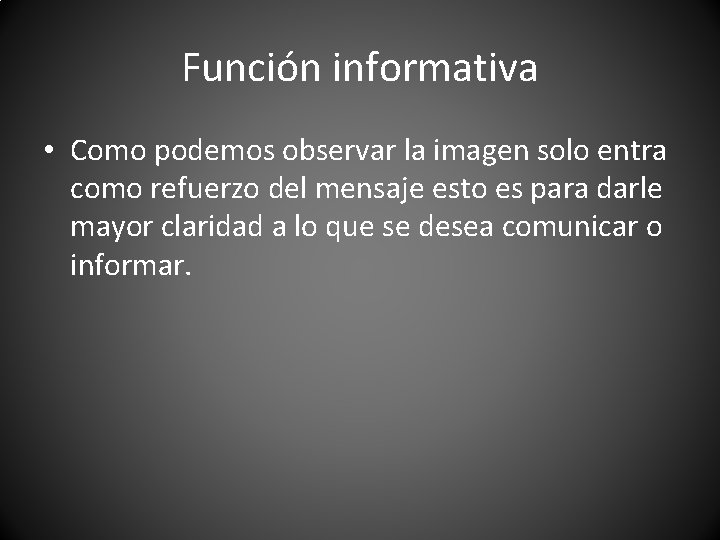 Función informativa

• Como podemos observar la imagen solo entra como refuerzo del mensaje esto es para darle mayor claridad a lo que se desea comunicar o informar.